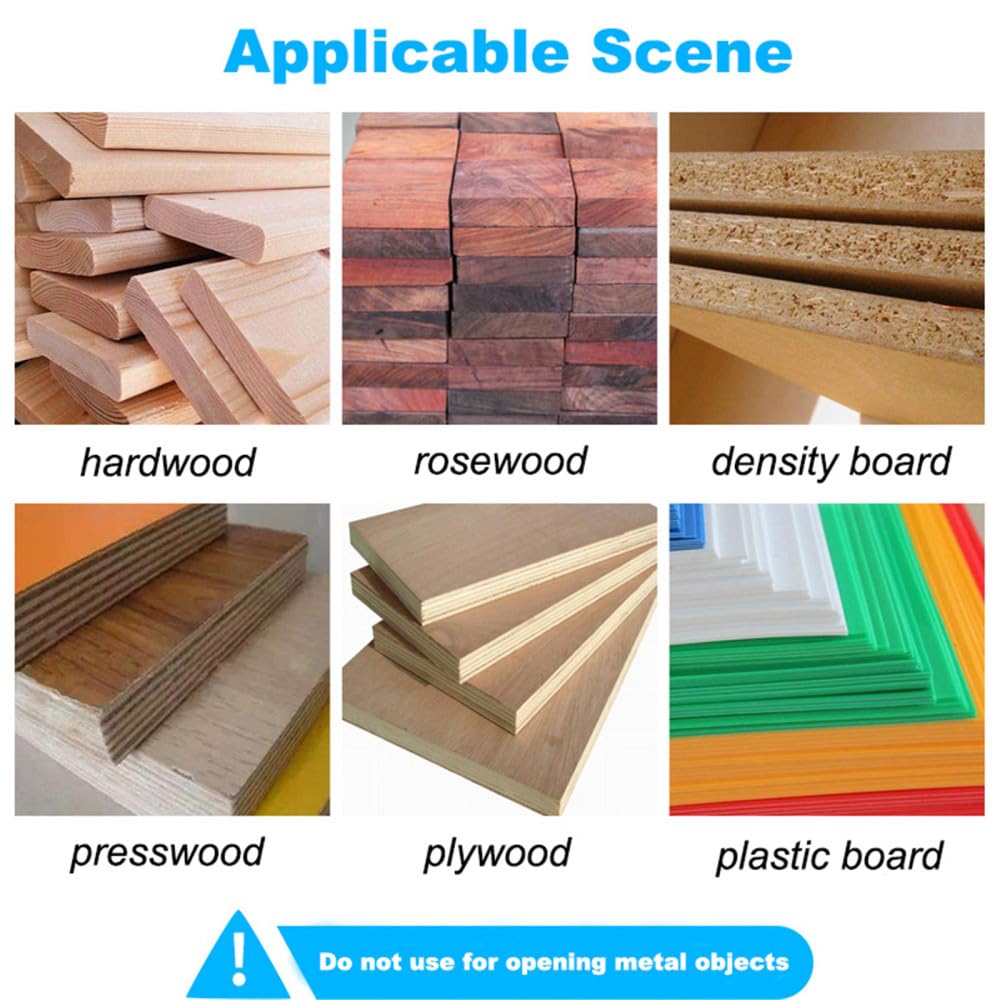 Applicable Scene

hardwood

rosewood

density board

presswood

plywood

plastic board

!

Do not use for opening metal objects